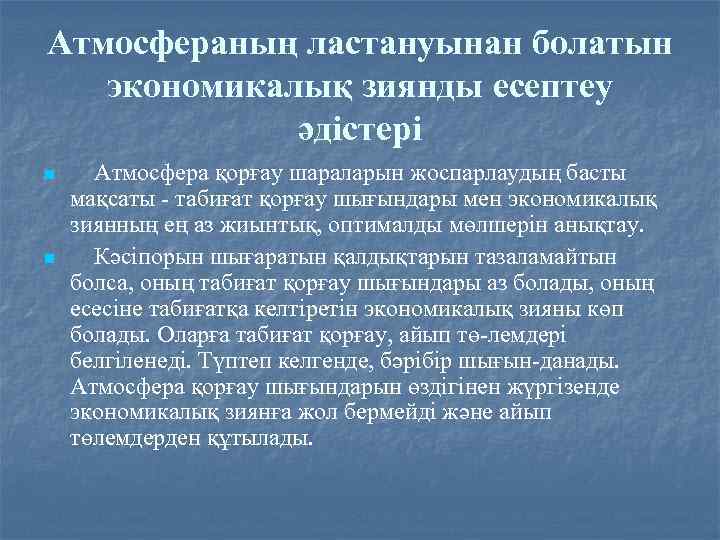 Атмосфераның ластануынан болатын экономикалық зиянды есептеу әдістері

Атмосфера қорғау шараларын жоспарлаудың басты мақсаты - табиғат қорғау шығындары мен экономикалық зиянның ең аз жиынтық, оптималды мөлшерін анықтау.

Кәсіпорын шығаратын қалдықтарын тазаламайтын болса, оның табиғат қорғау шығындары аз болады, оның есесіне табиғатқа келтіретін экономикалық зияны көп болады. Оларға табиғат қорғау, айып тө-лемдері белгіленеді. Түптеп келгенде, бәрібір шығын-данады. Атмосфера қорғау шығындарын өздігінен жүргізенде экономикалық зиянға жол бермейді және айып төлемдерден құтылады.